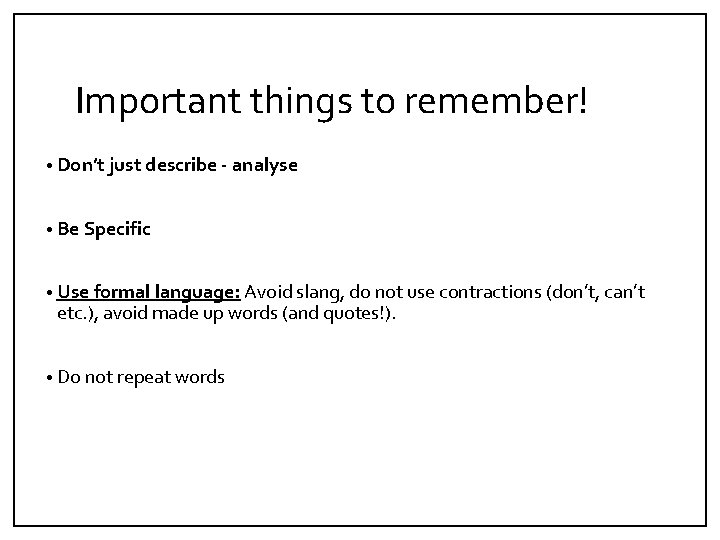 Important things to remember!

• Don't just describe - analyse

• Be Specific

• Use formal language: Avoid slang, do not use contractions (don't, can't etc.), avoid made up words (and quotes!).

• Do not repeat words